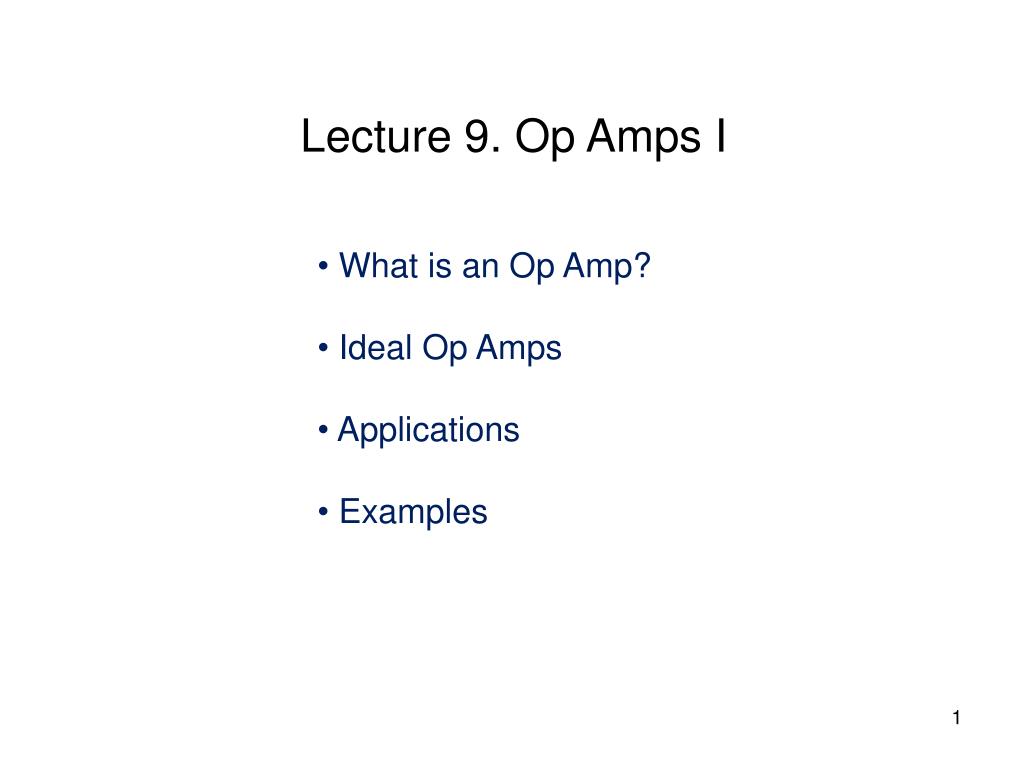 Lecture 9. Op Amps I

• What is an Op Amp?

• Ideal Op Amps

• Applications

• Examples

1